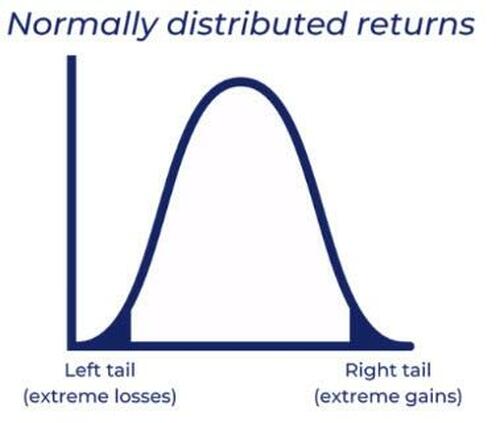 Normally distributed returns

Left tail
(extreme losses)

Right tail
(extreme gains)